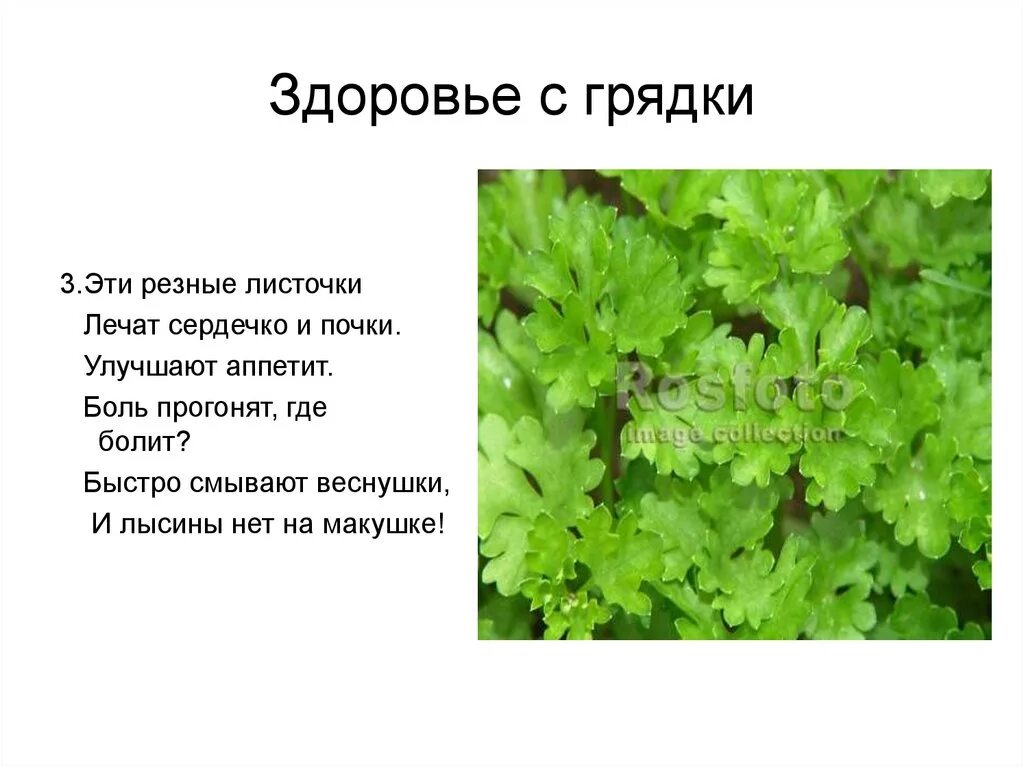 Здоровье с грядки

3.Эти резные листочки
Лечат сердечко и почки.
Улучшают аппетит.
Боль прогонят, где болит?
Быстро смывают веснушки,
И лысины нет на макушке!

Rosfoto
image collection